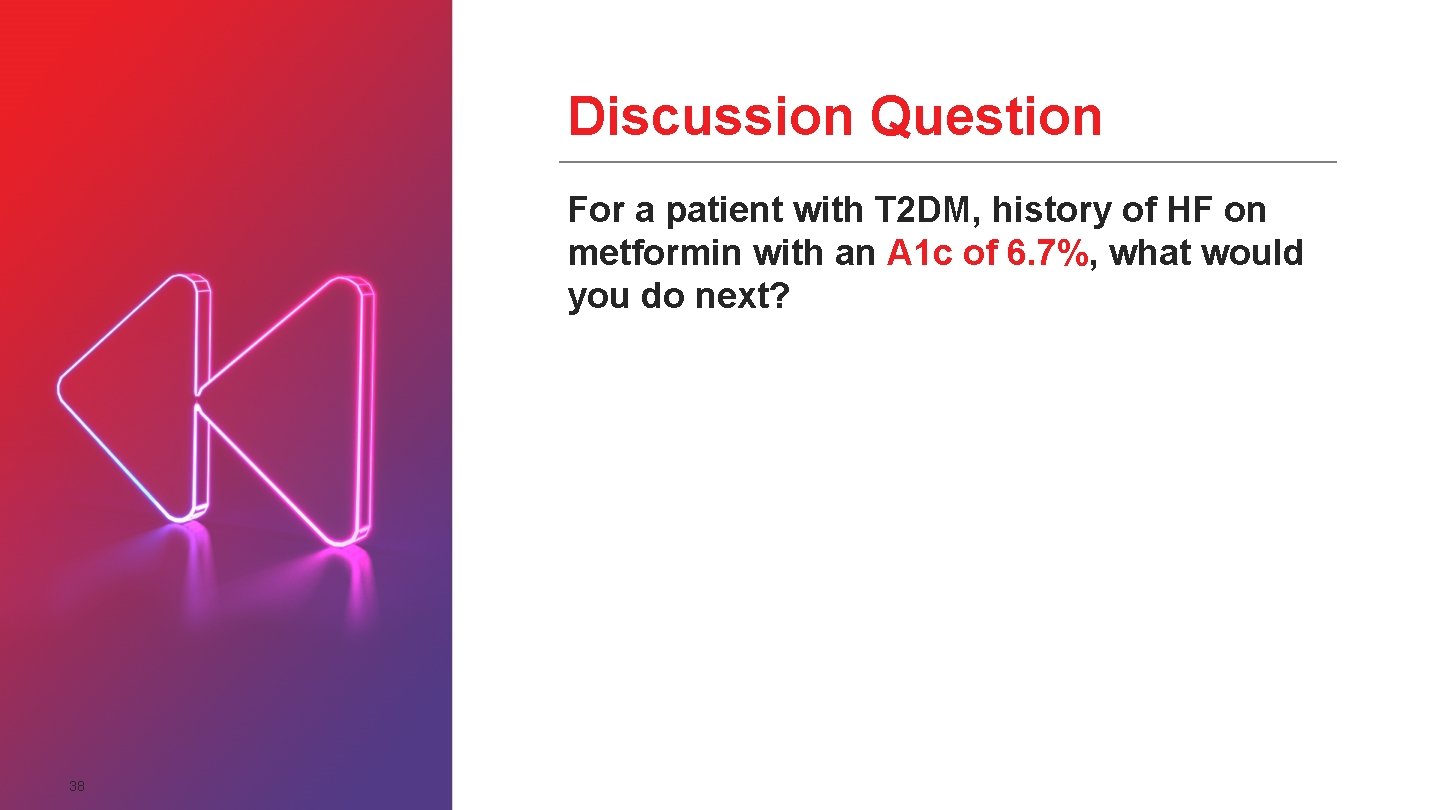 Discussion Question

For a patient with T2DM, history of HF on metformin with an A1c of 6.7%, what would you do next?

38